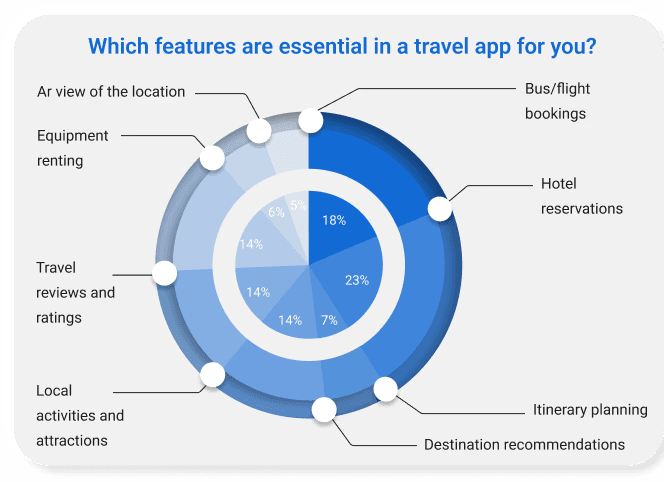 Which features are essential in a travel app for you?

Ar view of the location

Equipment renting

Travel reviews and ratings

Local activities and attractions

Bus/flight bookings

Hotel reservations

Itinerary planning

Destination recommendations

18%

23%

7%

14%

14%

14%

6%

5%